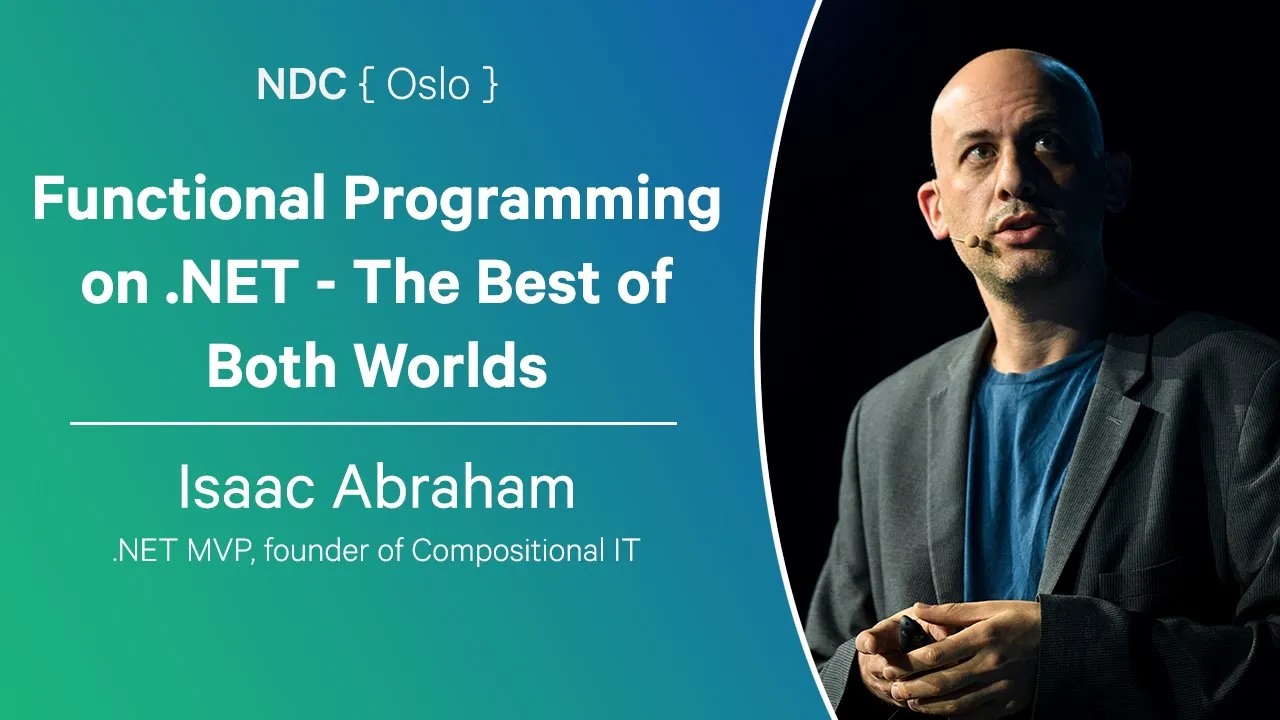 NDC { Oslo }

Functional Programming on .NET - The Best of Both Worlds

Isaac Abraham

.NET MVP, founder of Compositional IT